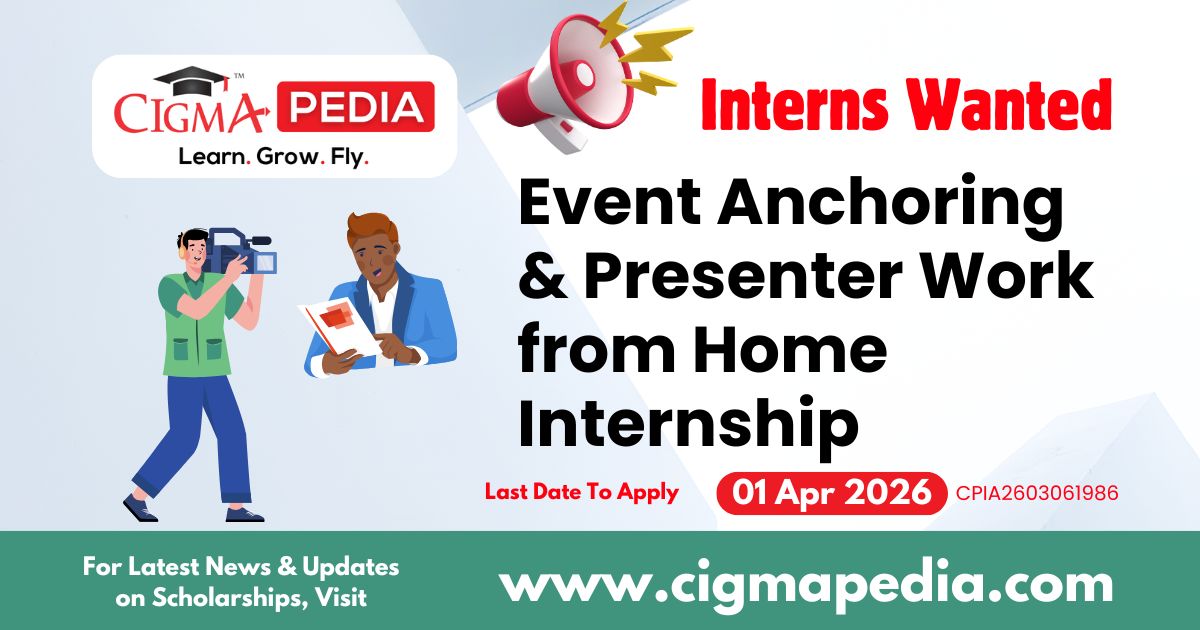 CIGMA PEDIA™
Learn. Grow. Fly.

Interns Wanted

Event Anchoring & Presenter Work from Home Internship

Last Date To Apply 01 Apr 2026 CPIA2603061986

For Latest News & Updates on Scholarships, Visit

www.cigmapedia.com